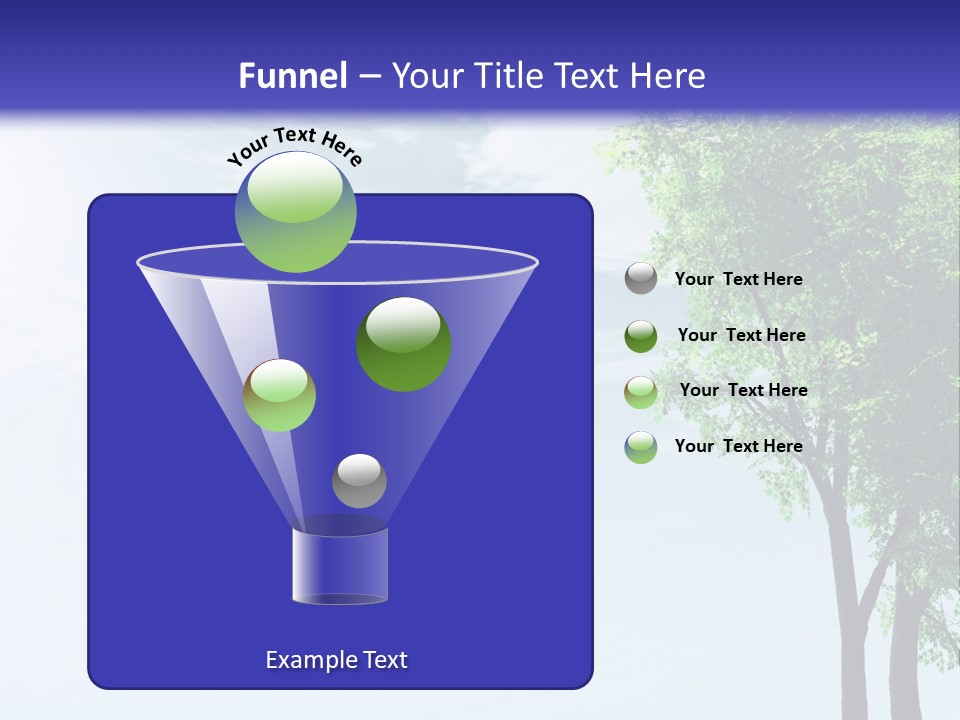 Funnel – Your Title Text Here

Your Text Here

Your  Text Here

Your  Text Here

Your  Text Here

Your  Text Here

Example Text